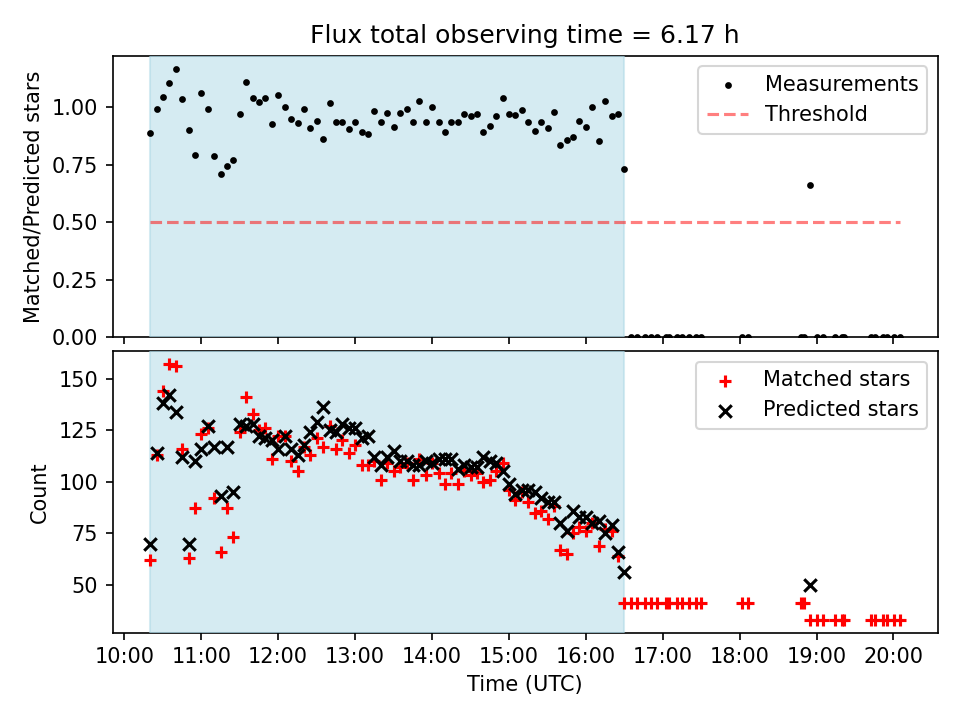 Flux total observing time = 6.17 h

Matched/Predicted stars

1.00
0.75
0.50
0.25
0.00

Measurements
Threshold

Count

150
125
100
75
50

Matched stars
Predicted stars

10:00
11:00
12:00
13:00
14:00
15:00
16:00
17:00
18:00
19:00
20:00

Time (UTC)